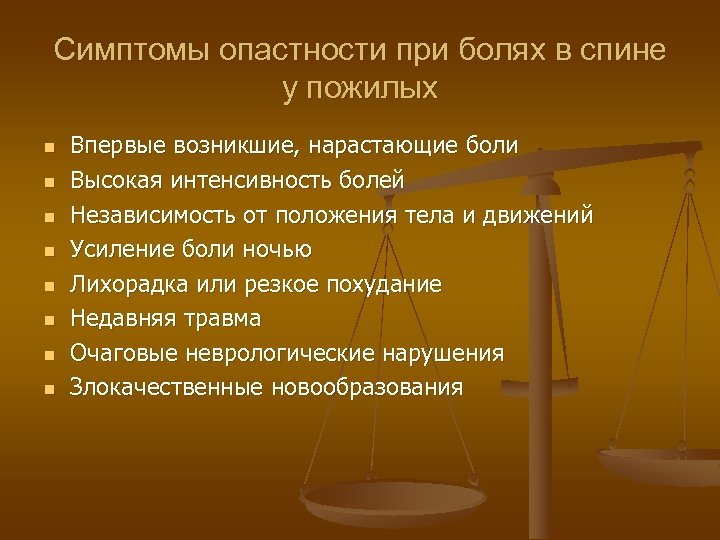 Симптомы опастности при болях в спине у пожилых

- Впервые возникшие, нарастающие боли
- Высокая интенсивность болей
- Независимость от положения тела и движений
- Усиление боли ночью
- Лихорадка или резкое похудание
- Недавняя травма
- Очаговые неврологические нарушения
- Злокачественные новообразования